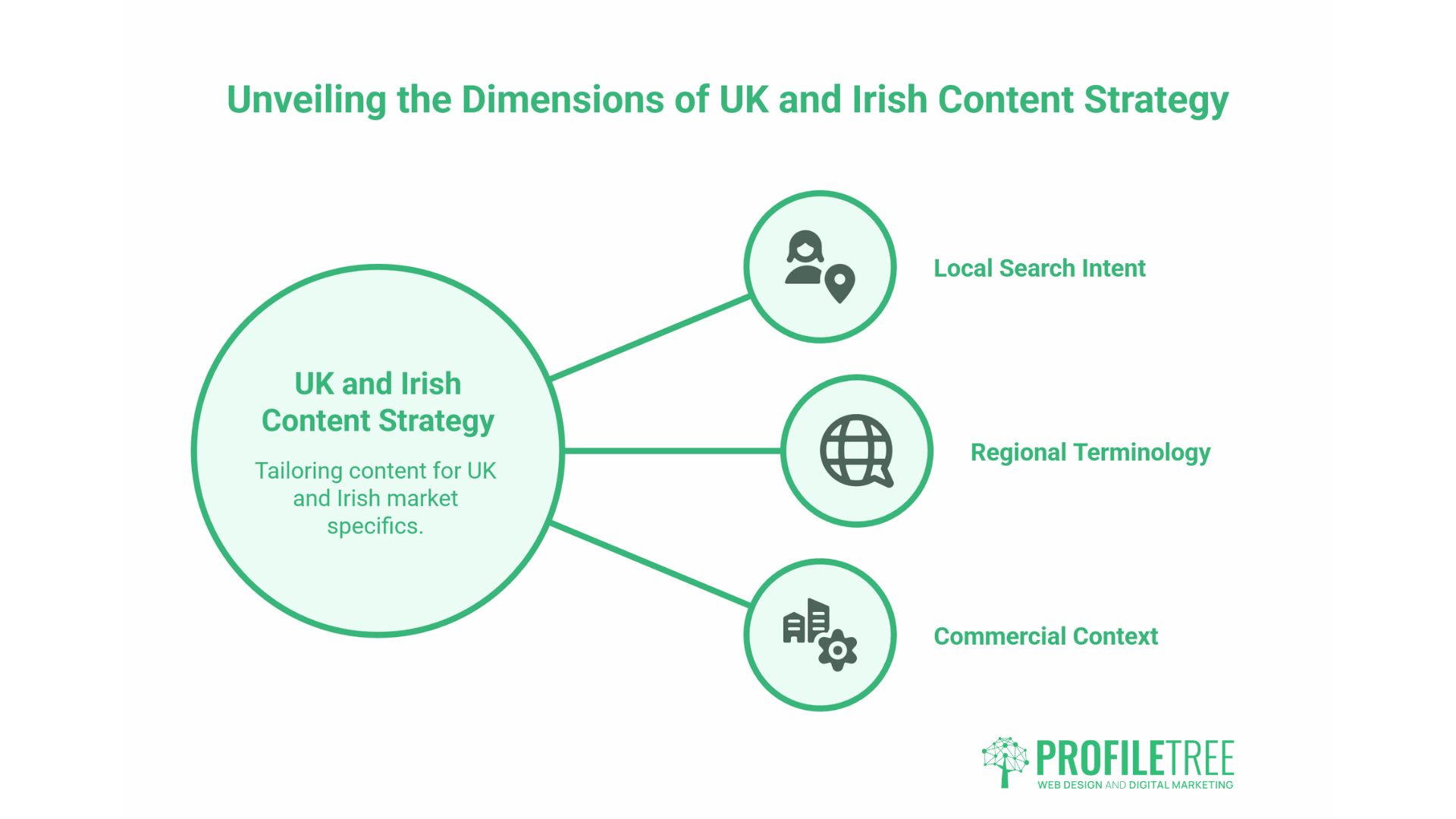 Unveiling the Dimensions of UK and Irish Content Strategy

UK and Irish Content Strategy

Tailoring content for UK and Irish market specifics.

Local Search Intent

Regional Terminology

Commercial Context

PROFILETREE
WEB DESIGN AND DIGITAL MARKETING